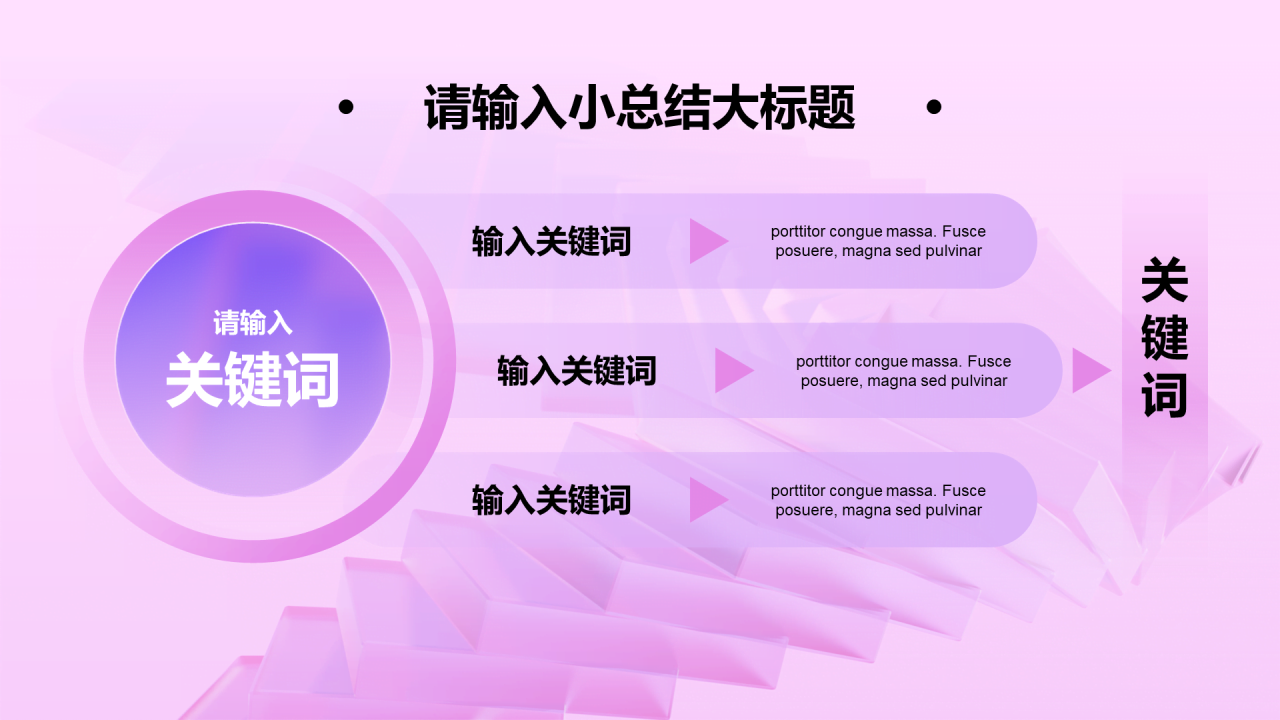 请输入小总结大标题

请输入
关键词

输入关键词

porttitor congue massa. Fusce posuere, magna sed pulvinar

输入关键词

porttitor congue massa. Fusce posuere, magna sed pulvinar

输入关键词

porttitor congue massa. Fusce posuere, magna sed pulvinar

关键词